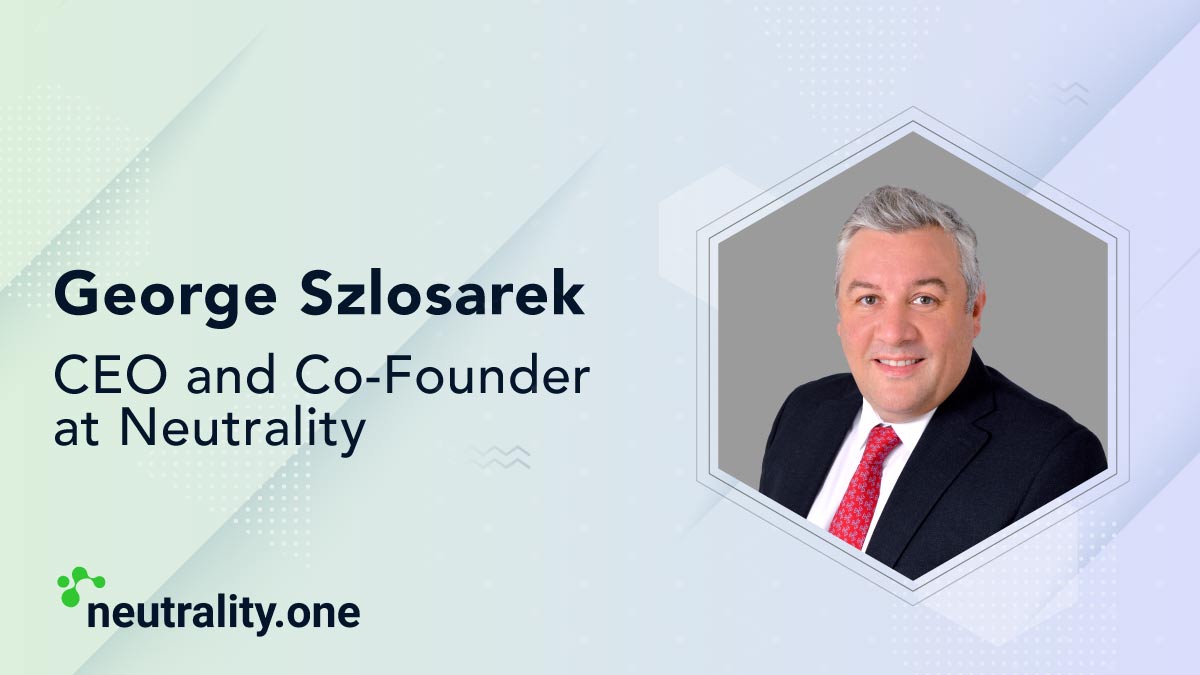 George Szlosarek

CEO and Co-Founder at Neutrality

neutrality.one